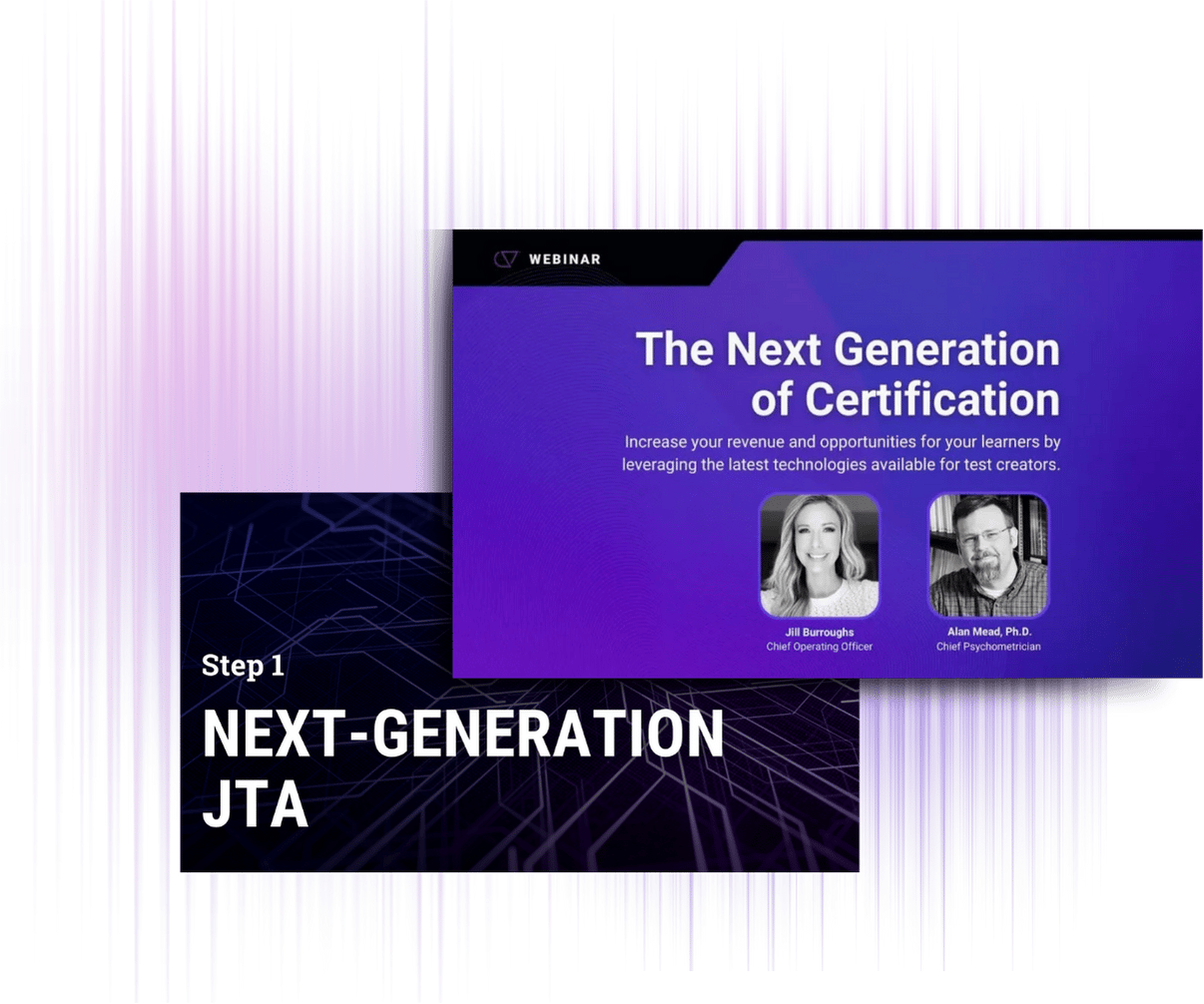 WEBINAR

The Next Generation of Certification

Increase your revenue and opportunities for your learners by leveraging the latest technologies available for test creators.

Jill Burroughs
Chief Operating Officer

Alan Mead, Ph.D.
Chief Psychometrician

Step 1

NEXT-GENERATION JTA